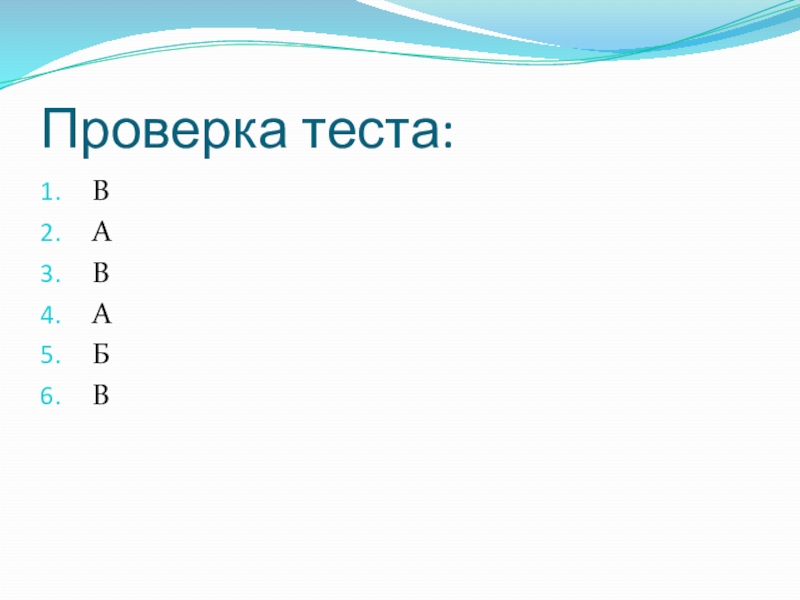 Проверка теста:

1. В
2. А
3. В
4. А
5. Б
6. В